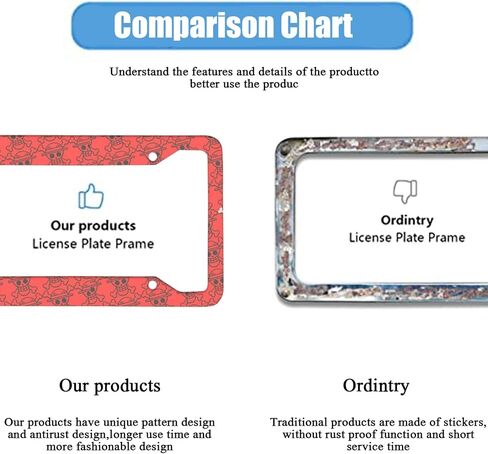 Comparison Chart

Understand the features and details of the productto better use the produc

Our products
License Plate Prame

Ordintry
License Plate Prame

Our products

Our products have unique pattern design and antirust design,longer use time and more fashionable design

Ordintry

Traditional products are made of stickers, without rust proof function and short service time